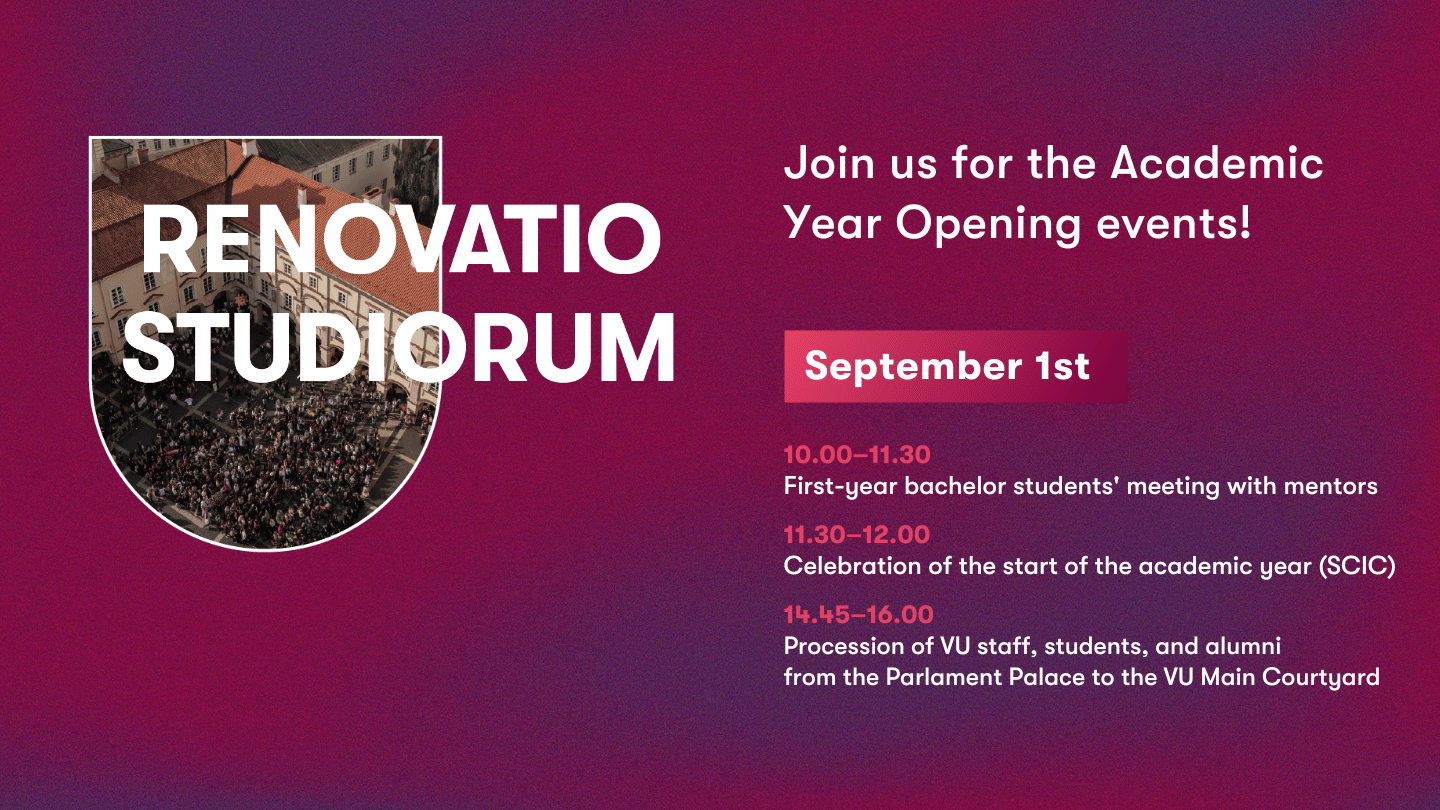 RENOVATIO STUDIORUM

Join us for the Academic Year Opening events!

September 1st

10.00–11.30
First-year bachelor students' meeting with mentors

11.30–12.00
Celebration of the start of the academic year (SCIC)

14.45–16.00
Procession of VU staff, students, and alumni from the Parlament Palace to the VU Main Courtyard